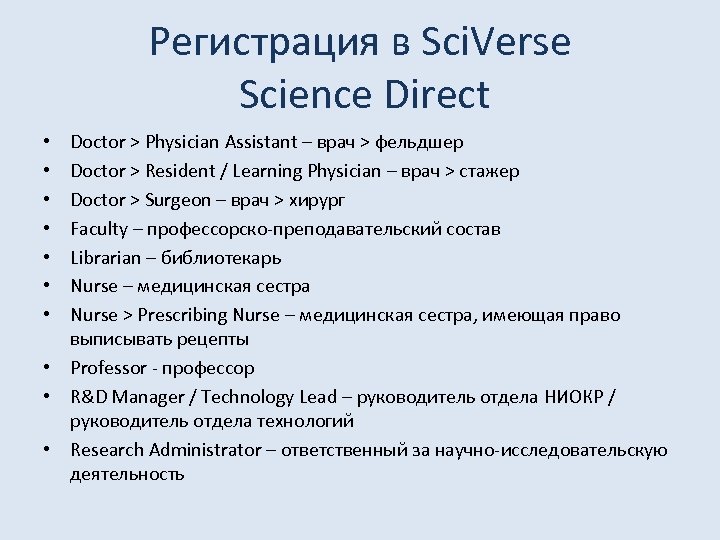 Регистрация в SciVerse Science Direct

• Doctor > Physician Assistant – врач > фельдшер
• Doctor > Resident / Learning Physician – врач > стажер
• Doctor > Surgeon – врач > хирург
• Faculty – профессорско-преподавательский состав
• Librarian – библиотекарь
• Nurse – медицинская сестра
• Nurse > Prescribing Nurse – медицинская сестра, имеющая право выписывать рецепты
• Professor - профессор
• R&D Manager / Technology Lead – руководитель отдела НИОКР / руководитель отдела технологий
• Research Administrator – ответственный за научно-исследовательскую деятельность